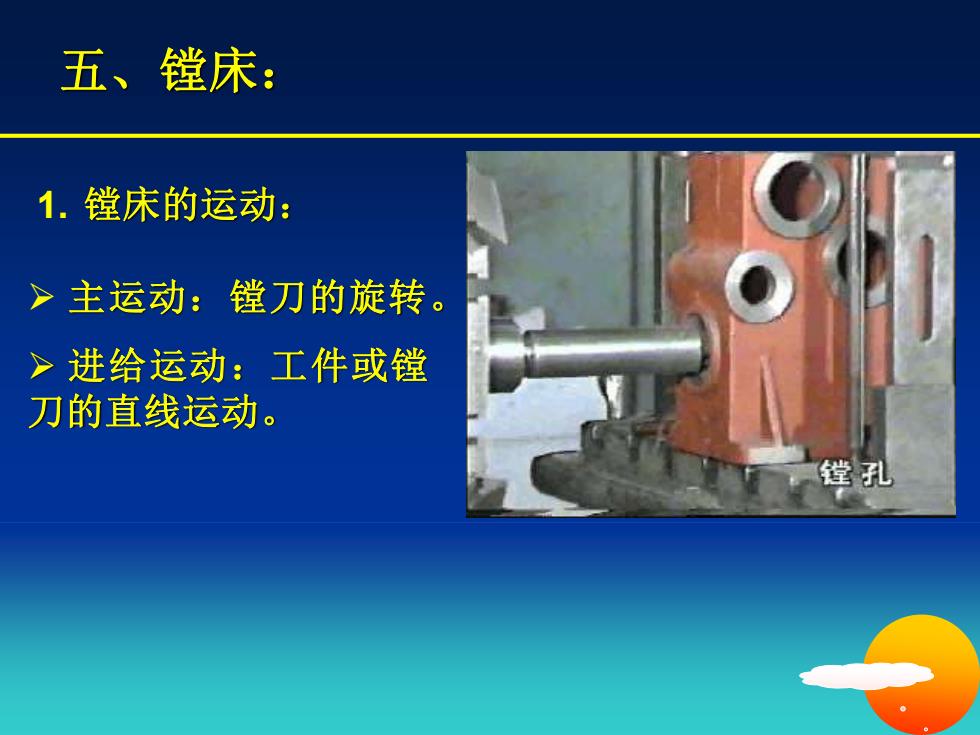 五、镗床：

1. 镗床的运动：

➢ 主运动：镗刀的旋转。

➢ 进给运动：工件或镗刀的直线运动。

镗孔